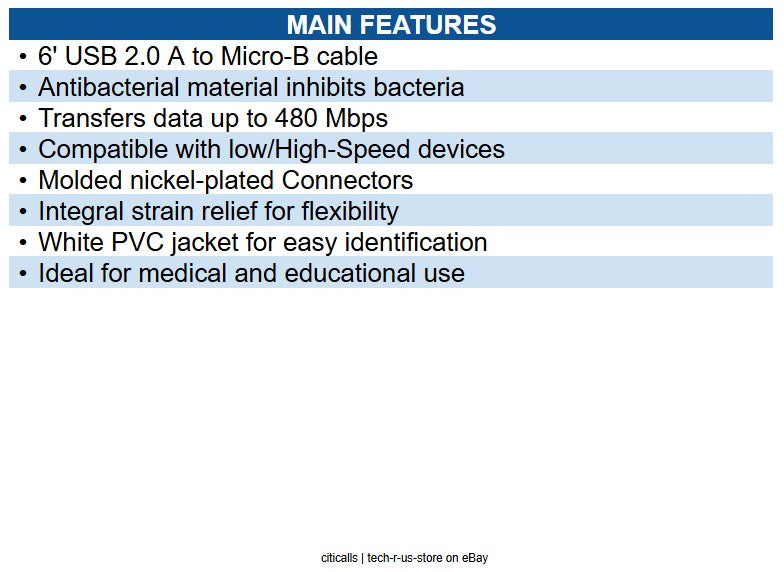 MAIN FEATURES

• 6' USB 2.0 A to Micro-B cable
• Antibacterial material inhibits bacteria
• Transfers data up to 480 Mbps
• Compatible with low/High-Speed devices
• Molded nickel-plated Connectors
• Integral strain relief for flexibility
• White PVC jacket for easy identification
• Ideal for medical and educational use

citicalls | tech-r-us-store on eBay